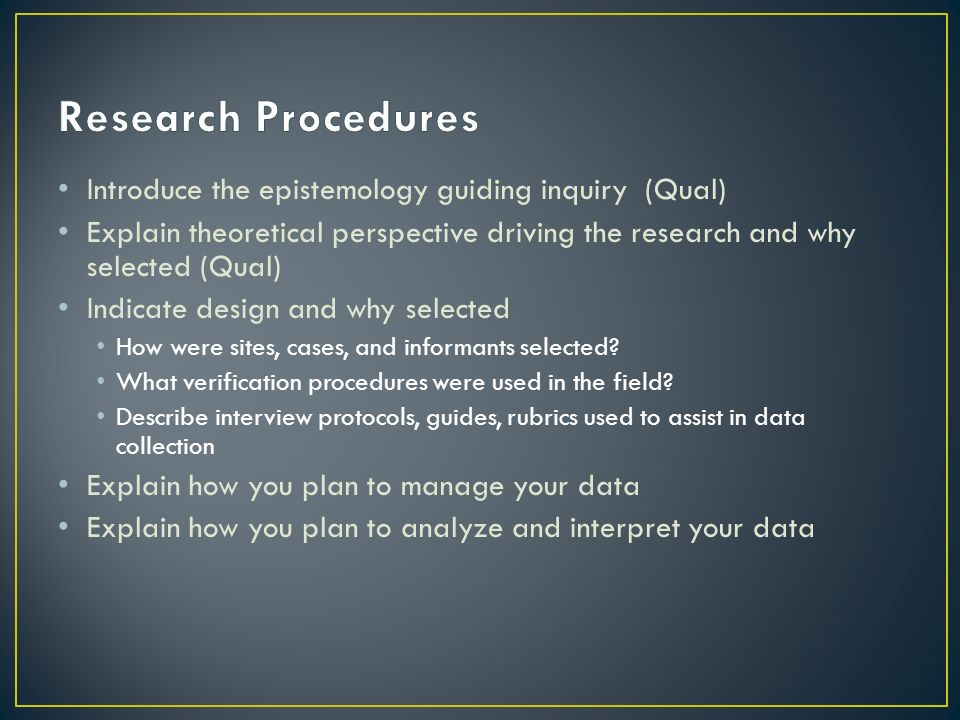 Research Procedures

• Introduce the epistemology guiding inquiry (Qual)
• Explain theoretical perspective driving the research and why selected (Qual)
• Indicate design and why selected
  • How were sites, cases, and informants selected?
  • What verification procedures were used in the field?
  • Describe interview protocols, guides, rubrics used to assist in data collection
• Explain how you plan to manage your data
• Explain how you plan to analyze and interpret your data